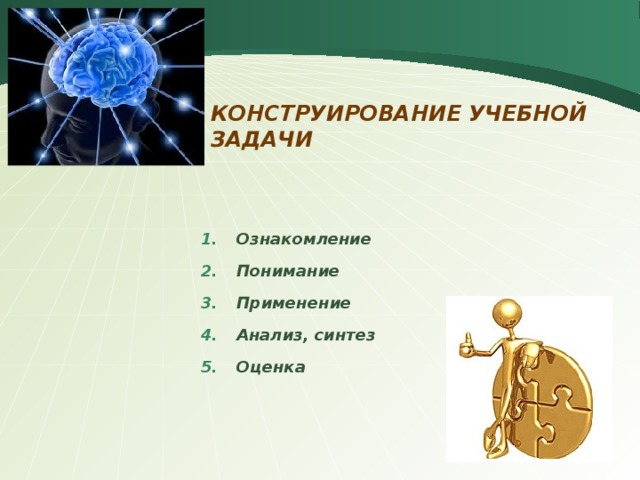 КОНСТРУИРОВАНИЕ УЧЕБНОЙ ЗАДАЧИ

1. Ознакомление
2. Понимание
3. Применение
4. Анализ, синтез
5. Оценка